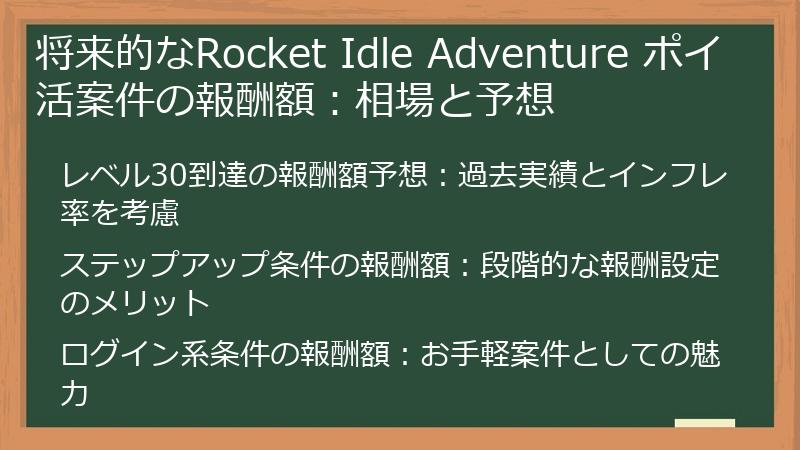 将来的なRocket Idle Adventure ポイ活案件の報酬額：相場と予想

レベル30到達の報酬額予想：過去実績とインフレ率を考慮

ステップアップ条件の報酬額：段階的な報酬設定のメリット

ログイン系条件の報酬額：お手軽案件としての魅力